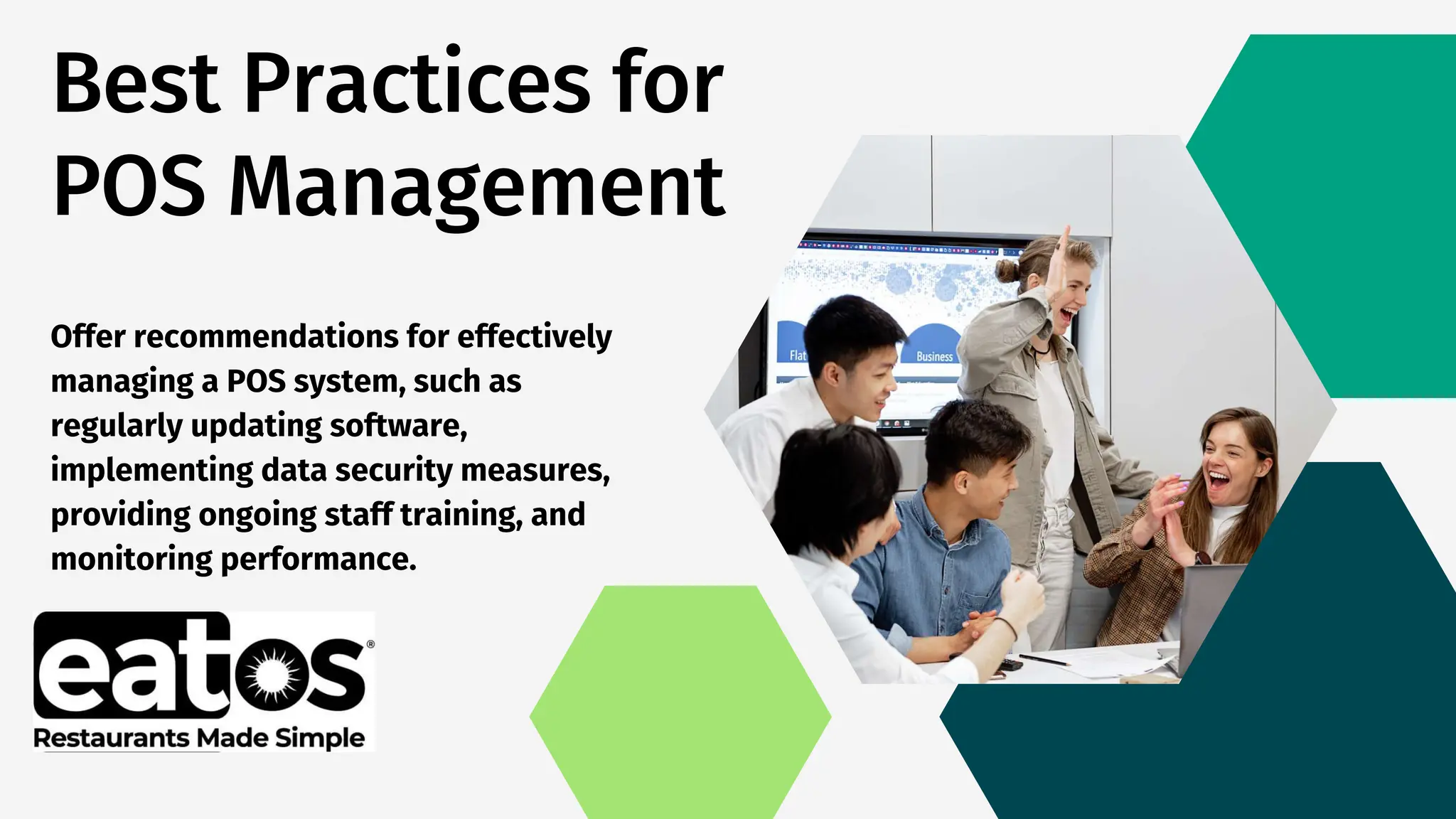 Best Practices for POS Management

Offer recommendations for effectively managing a POS system, such as regularly updating software, implementing data security measures, providing ongoing staff training, and monitoring performance.

Flat

Business

eatos®
Restaurants Made Simple